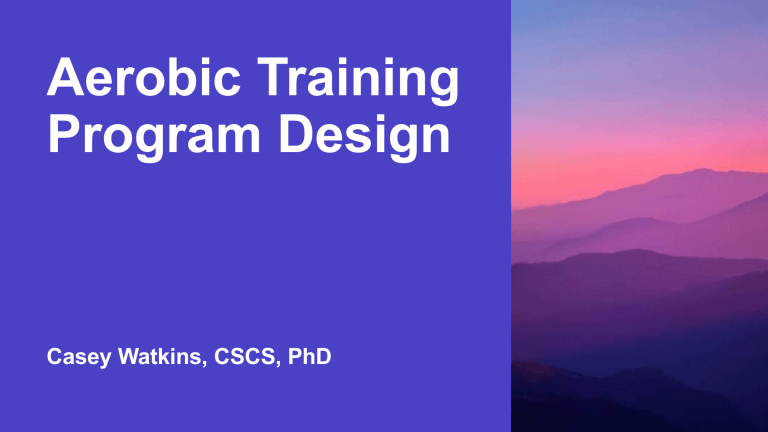 Aerobic Training Program Design

Casey Watkins, CSCS, PhD